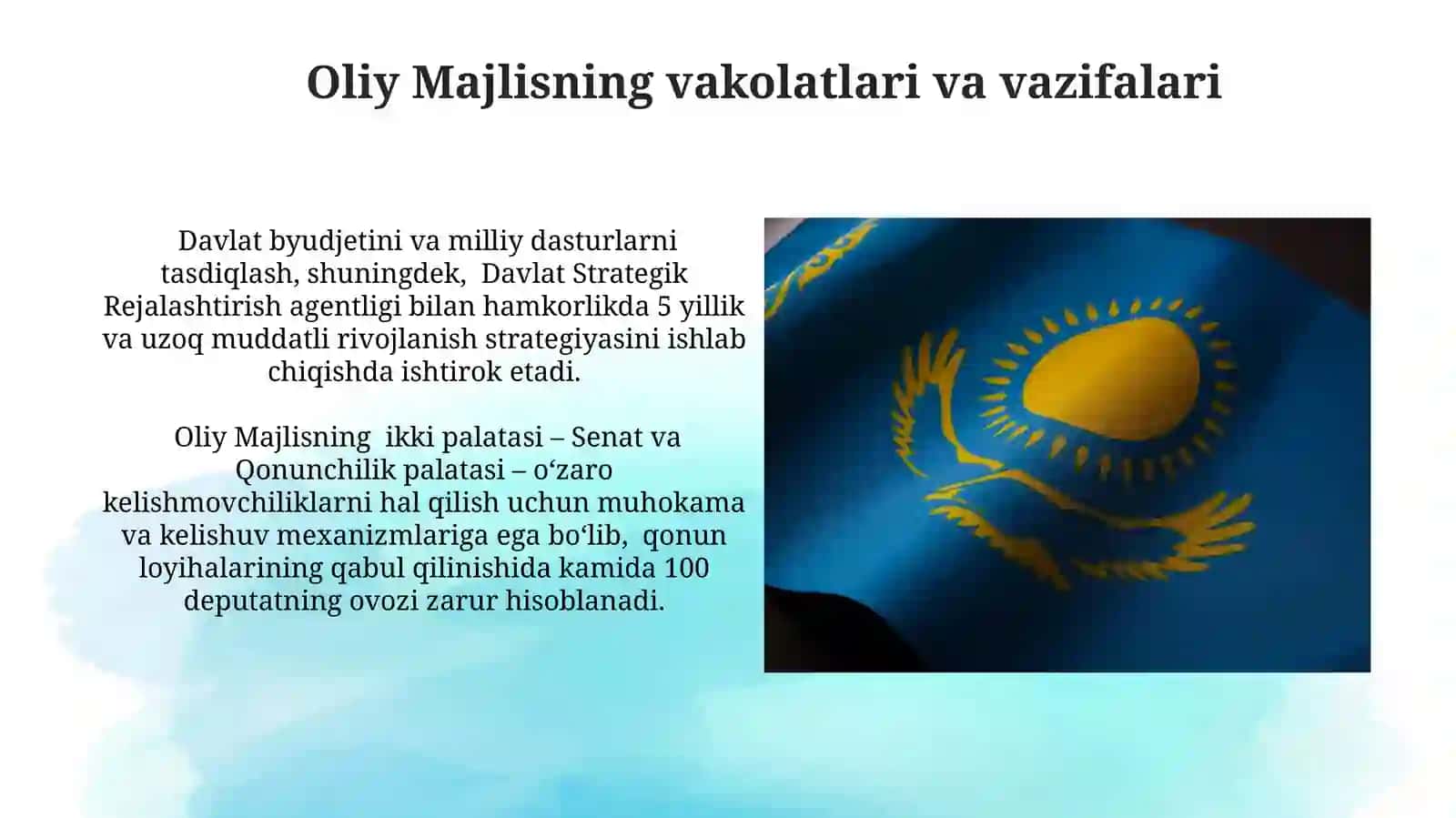 Oliy Majlisning vakolatlari va vazifalari

Davlat byudjetini va milliy dasturlarni tasdiqlash, shuningdek, Davlat Strategik Rejalashtirish agentligi bilan hamkorlikda 5 yillik va uzoq muddatli rivojlanish strategiyasini ishlab chiqishda ishtirok etadi.

Oliy Majlisning ikki palatasi – Senat va Qonunchilik palatasi – o‘zaro kelishmovchiliklarni hal qilish uchun muhokama va kelishuv mexanizmlariga ega bo‘lib, qonun loyihalarining qabul qilinishida kamida 100 deputatning ovozi zarur hisoblanadi.